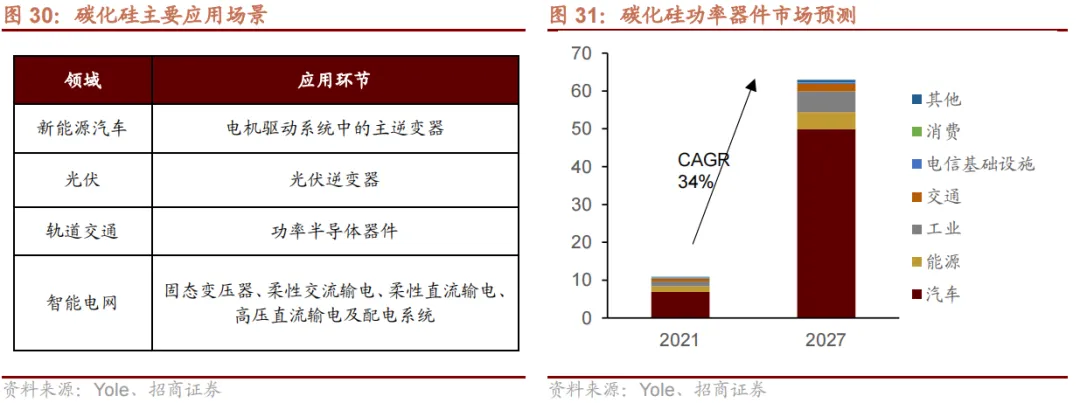 图 30：碳化硅主要应用场景

| 领域 | 应用环节 |
|---|---|
| 新能源汽车 | 电机驱动系统中的主逆变器 |
| 光伏 | 光伏逆变器 |
| 轨道交通 | 功率半导体器件 |
| 智能电网 | 固态变压器、柔性交流输电、柔性直流输电、高压直流输电及配电系统 |

资料来源：Yole、招商证券

图 31：碳化硅功率器件市场预测

70
60
50
40
30
20
10
0

CAGR
34%

2021
2027

其他
消费
电信基础设施
交通
工业
能源
汽车

资料来源：Yole、招商证券